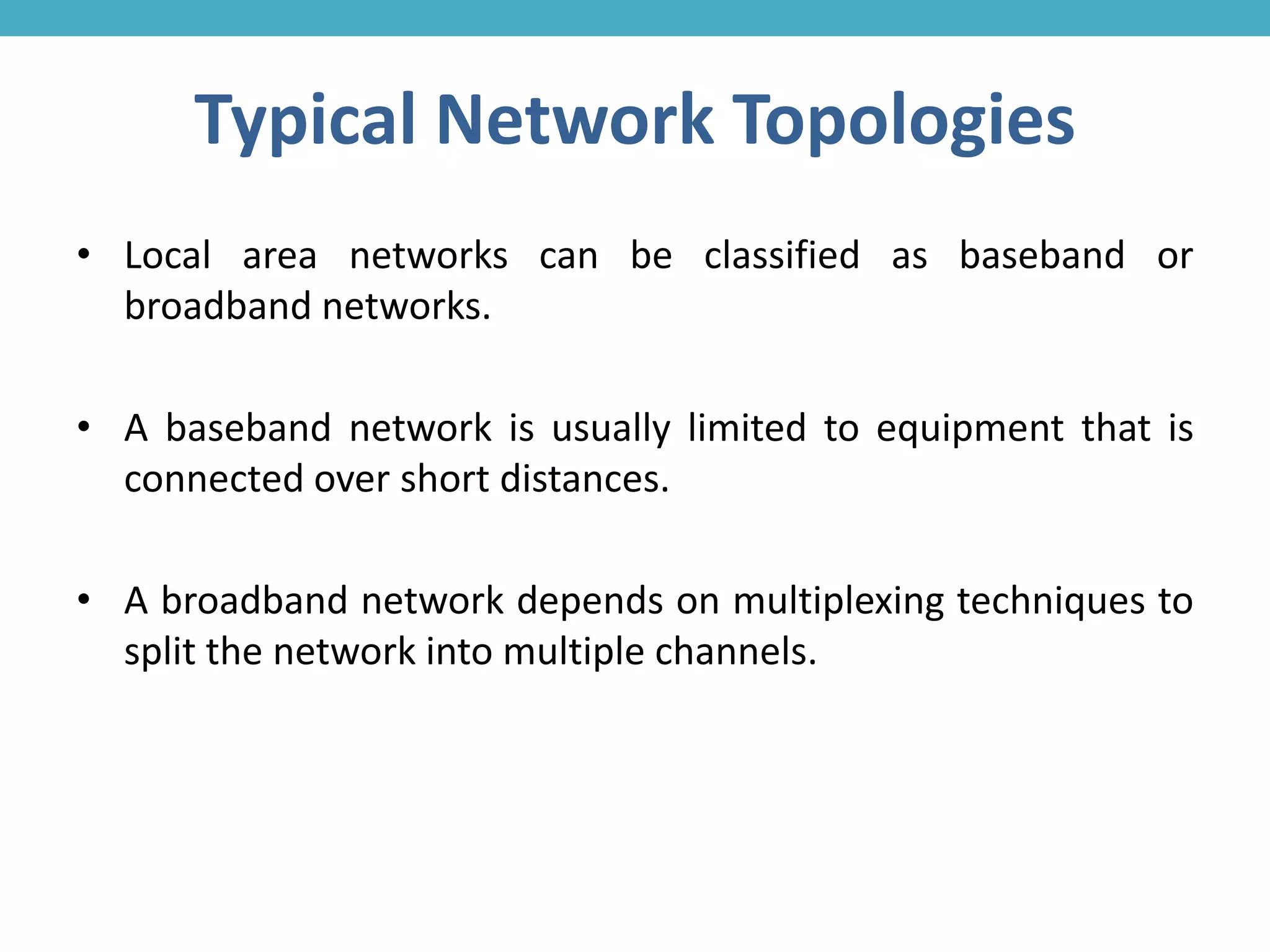 Typical Network Topologies

• Local area networks can be classified as baseband or broadband networks.

• A baseband network is usually limited to equipment that is connected over short distances.

• A broadband network depends on multiplexing techniques to split the network into multiple channels.